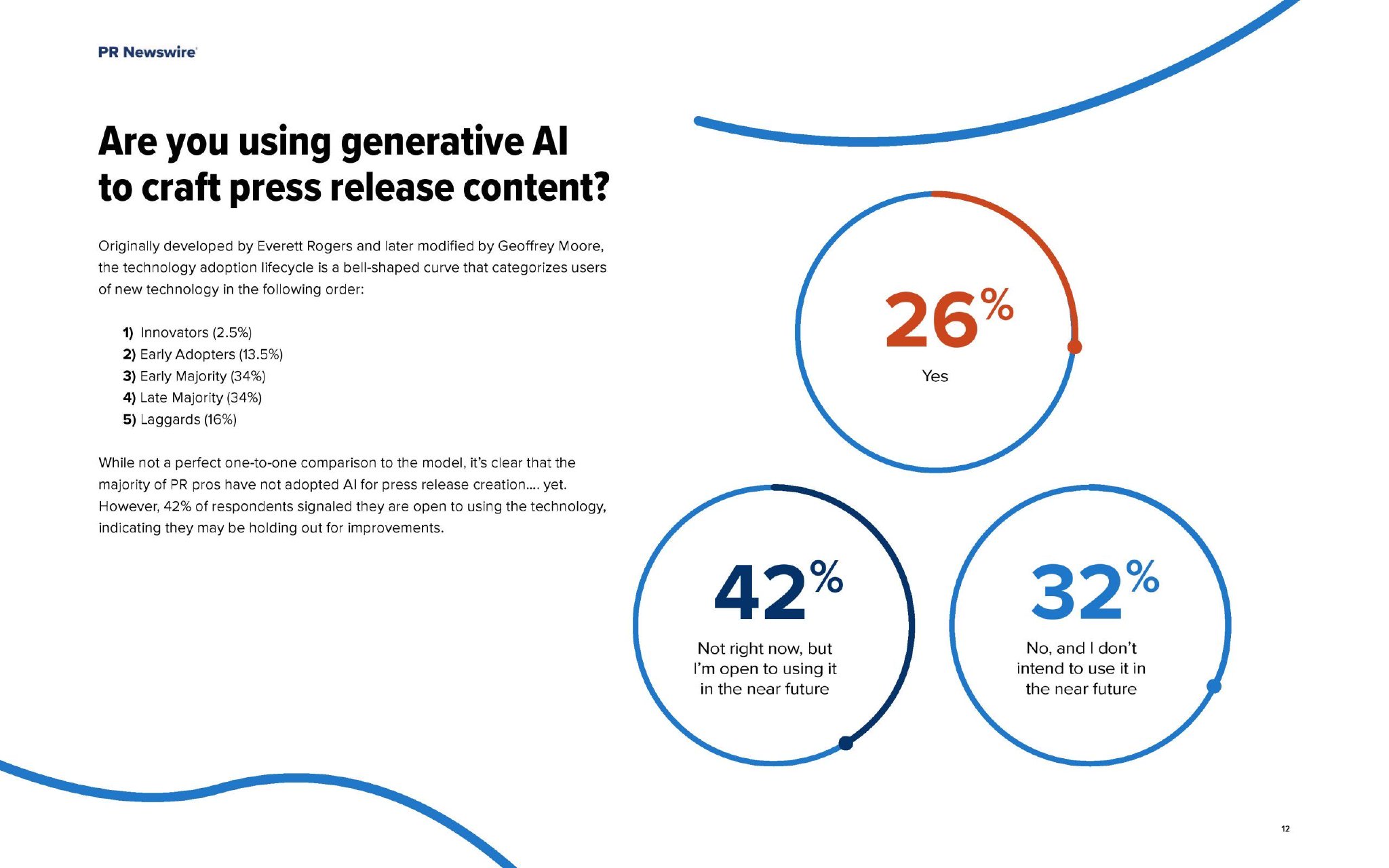 PR Newswire

Are you using generative AI to craft press release content?

Originally developed by Everett Rogers and later modified by Geoffrey Moore, the technology adoption lifecycle is a bell-shaped curve that categorizes users of new technology in the following order:

1) Innovators (2.5%)
2) Early Adopters (13.5%)
3) Early Majority (34%)
4) Late Majority (34%)
5) Laggards (16%)

While not a perfect one-to-one comparison to the model, it's clear that the majority of PR pros have not adopted AI for press release creation.... yet. However, 42% of respondents signaled they are open to using the technology, indicating they may be holding out for improvements.

26%
Yes

42%
Not right now, but I'm open to using it in the near future

32%
No, and I don't intend to use it in the near future

12